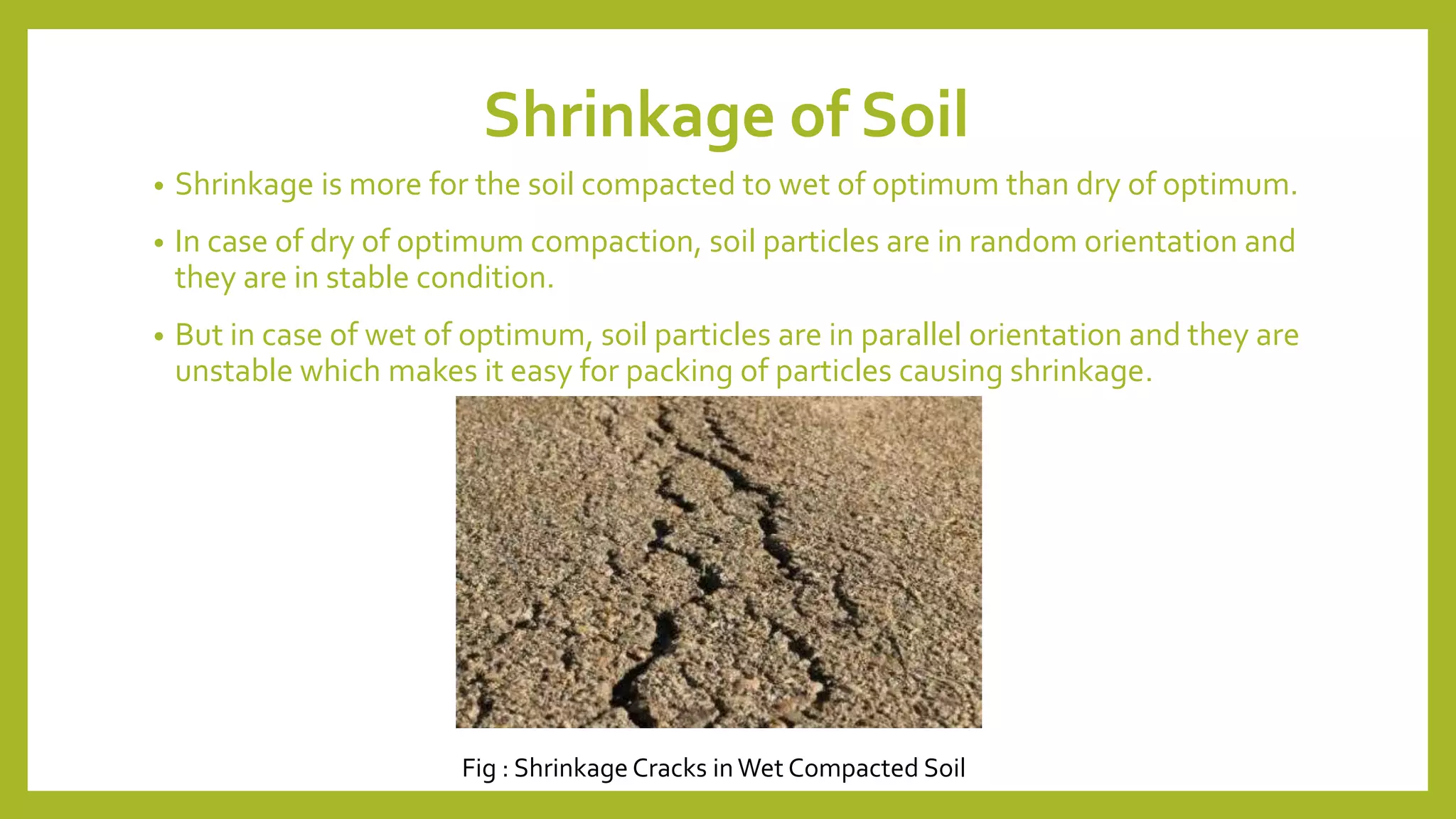 Shrinkage of Soil

• Shrinkage is more for the soil compacted to wet of optimum than dry of optimum.

• In case of dry of optimum compaction, soil particles are in random orientation and they are in stable condition.

• But in case of wet of optimum, soil particles are in parallel orientation and they are unstable which makes it easy for packing of particles causing shrinkage.

Fig : Shrinkage Cracks in Wet Compacted Soil